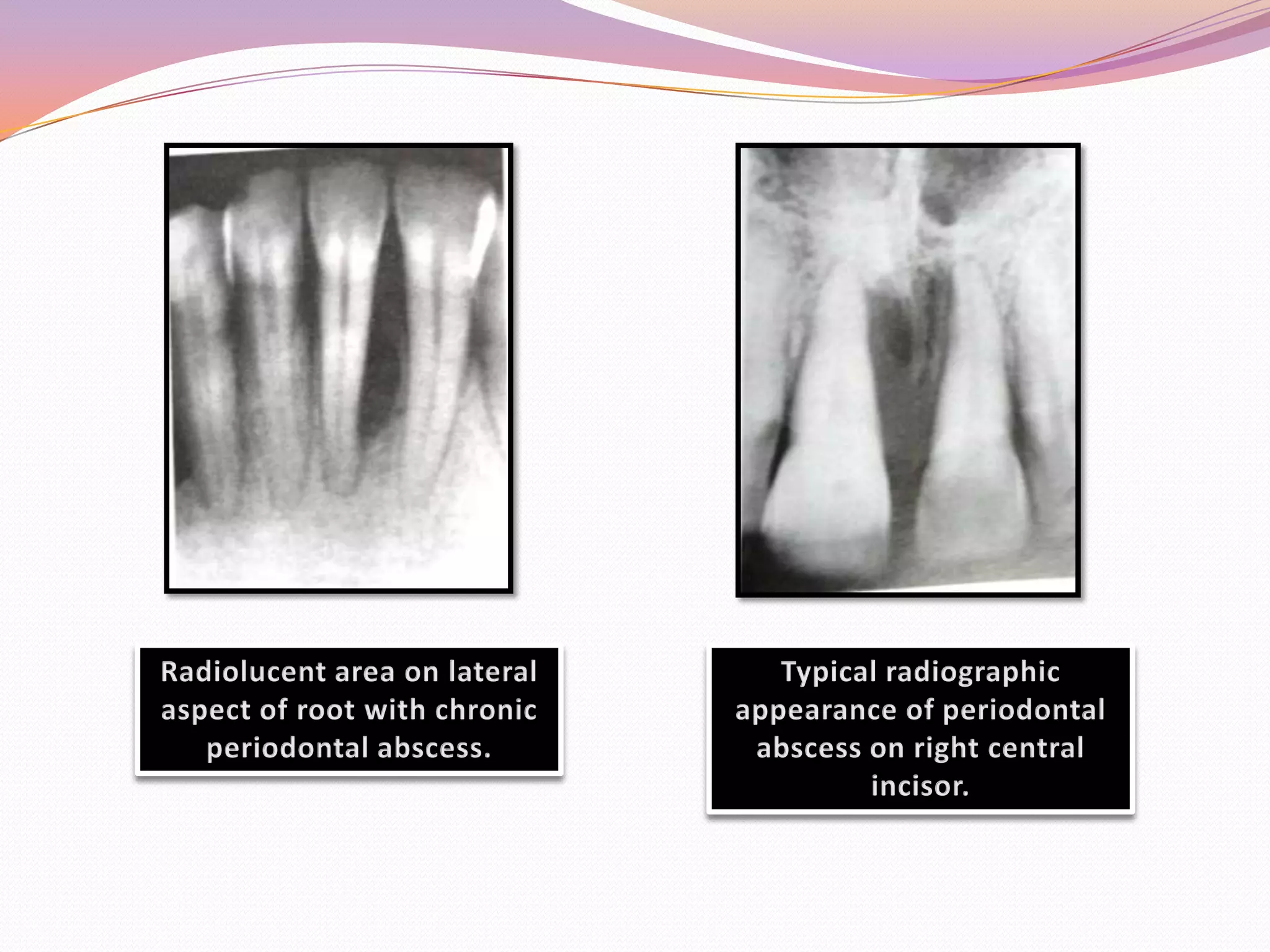 Radiolucent area on lateral aspect of root with chronic periodontal abscess.

Typical radiographic appearance of periodontal abscess on right central incisor.